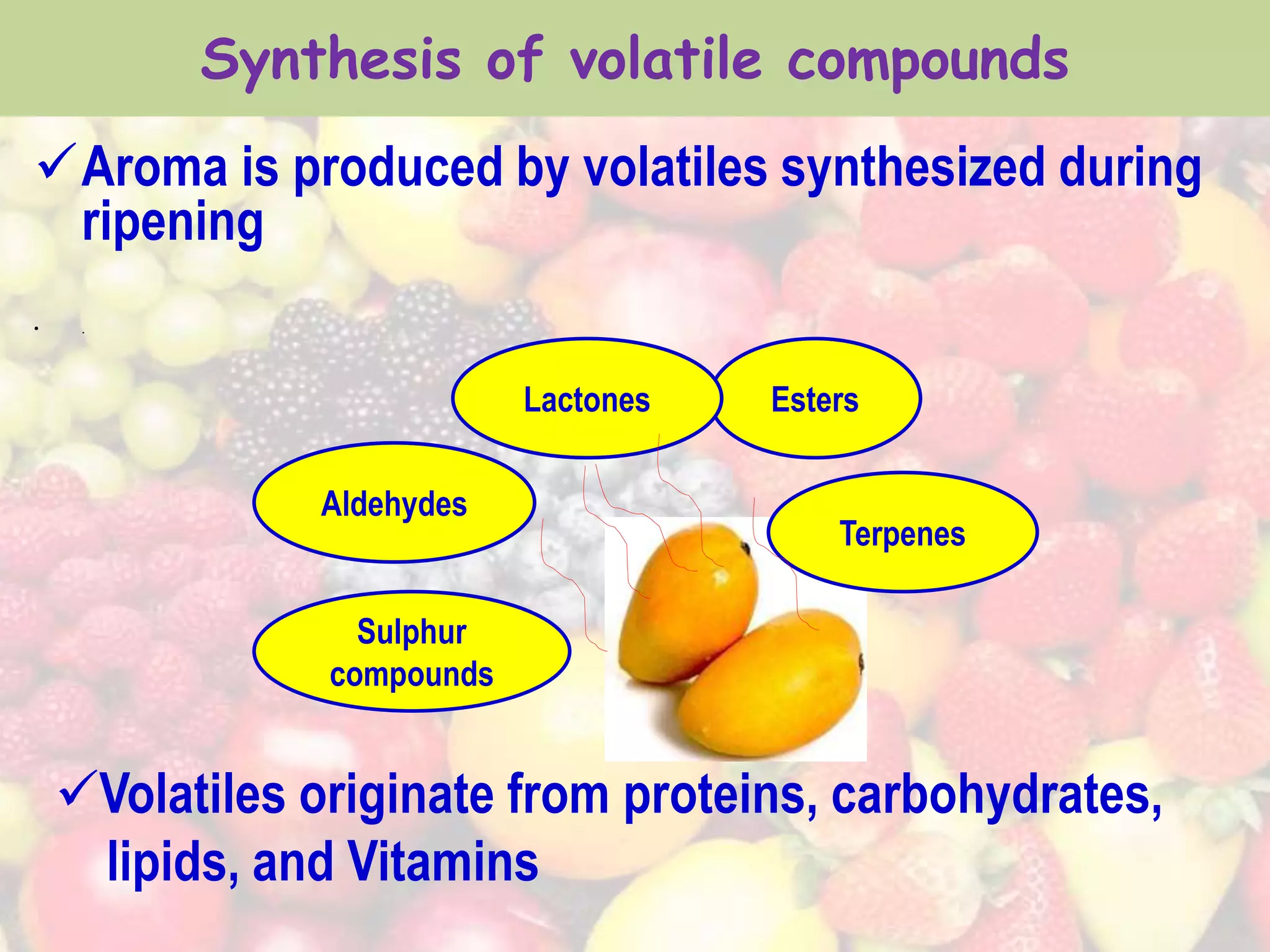 Synthesis of volatile compounds

✓Aroma is produced by volatiles synthesized during ripening

Lactones

Esters

Aldehydes

Terpenes

Sulphur compounds

✓Volatiles originate from proteins, carbohydrates, lipids, and Vitamins